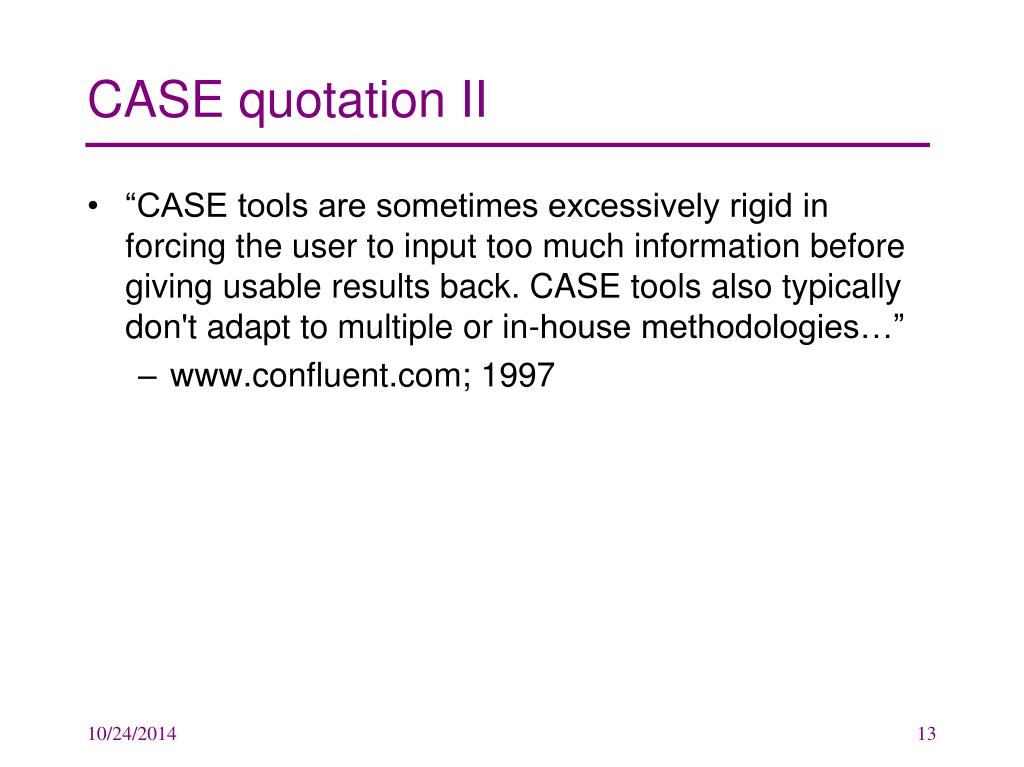 CASE quotation II

• “CASE tools are sometimes excessively rigid in forcing the user to input too much information before giving usable results back. CASE tools also typically don't adapt to multiple or in-house methodologies…”
– www.confluent.com; 1997

10/24/2014

13